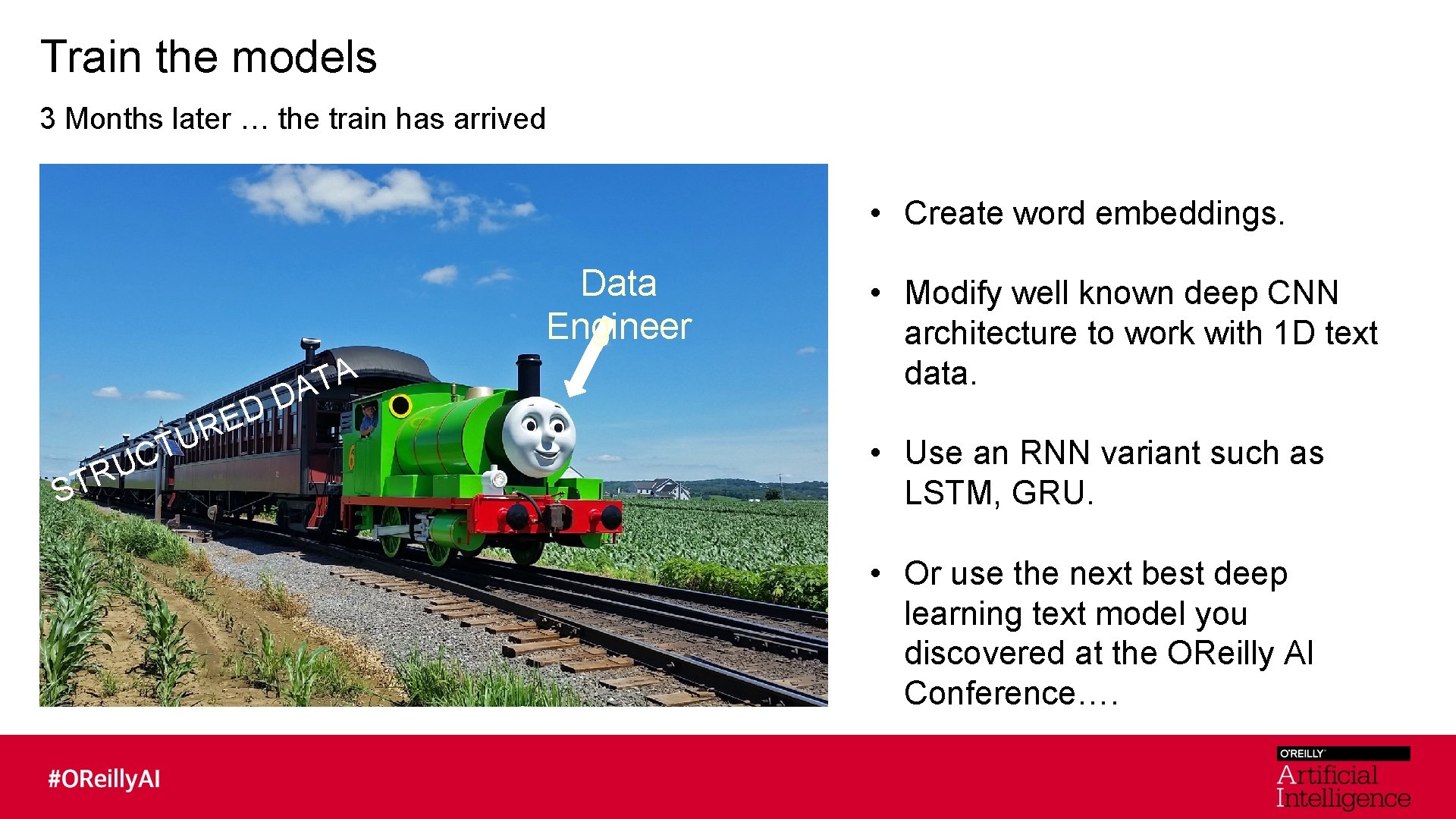 Train the models

3 Months later … the train has arrived

STRUCTURED DATA

Data Engineer

6

• Create word embeddings.

• Modify well known deep CNN architecture to work with 1D text data.

• Use an RNN variant such as LSTM, GRU.

• Or use the next best deep learning text model you discovered at the OReilly AI Conference….

#OReillyAI

O'REILLY Artificial Intelligence